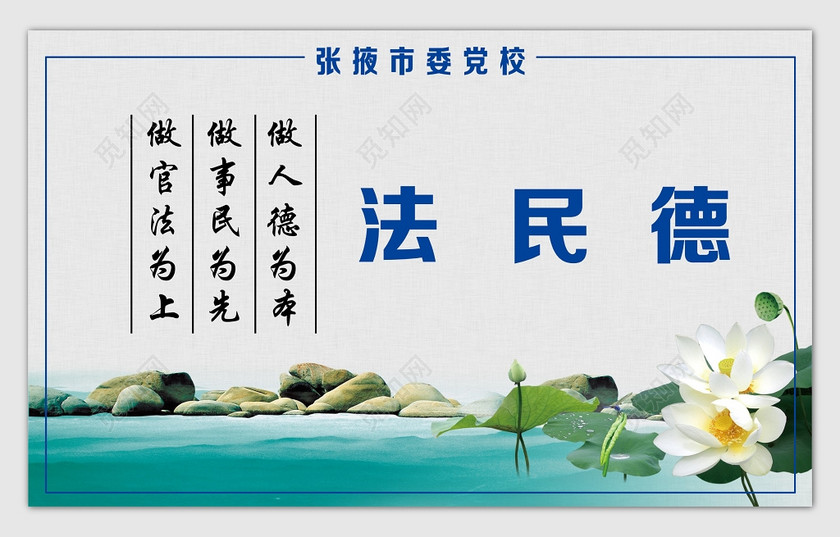 张掖市委党校

做人德为本

做事民为先

做官法为上

法民德

觅知网